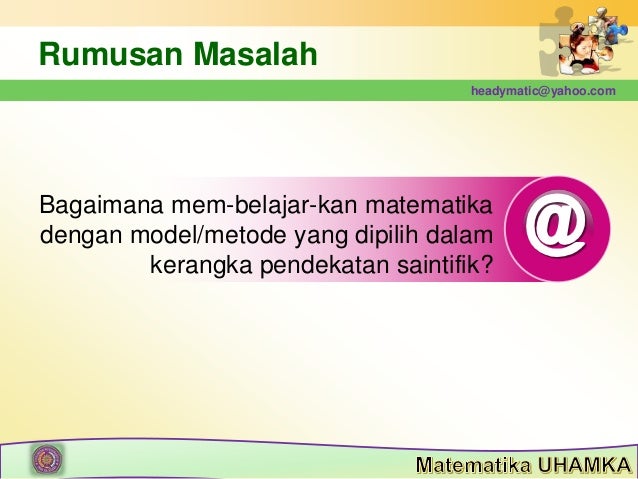 Rumusan Masalah

headymatic@yahoo.com

Bagaimana mem-belajar-kan matematika dengan model/metode yang dipilih dalam kerangka pendekatan saintifik?

@

Matematika UHAMKA